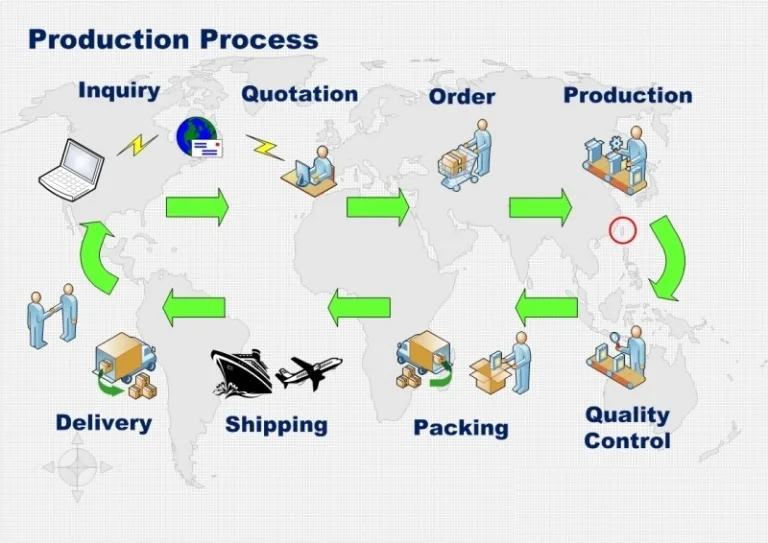 Production Process

Inquiry

Quotation

Order

Production

Quality Control

Packing

Shipping

Delivery